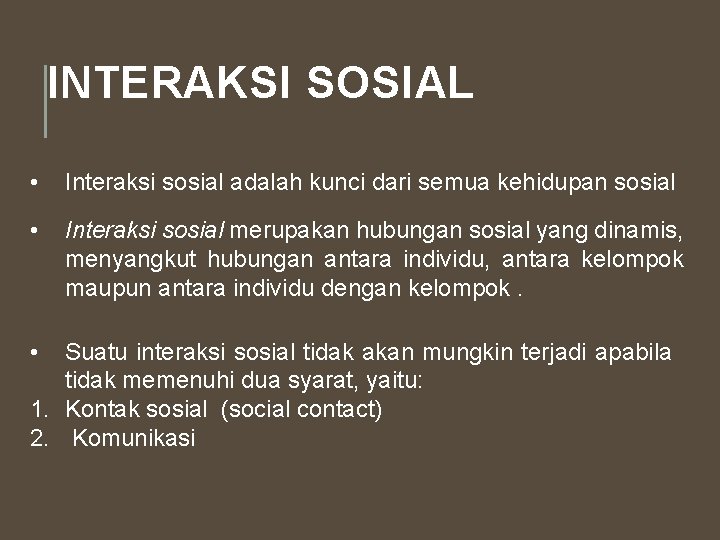 INTERAKSI SOSIAL

• Interaksi sosial adalah kunci dari semua kehidupan sosial

• Interaksi sosial merupakan hubungan sosial yang dinamis, menyangkut hubungan antara individu, antara kelompok maupun antara individu dengan kelompok .

• Suatu interaksi sosial tidak akan mungkin terjadi apabila tidak memenuhi dua syarat, yaitu:
1. Kontak sosial (social contact)
2. Komunikasi